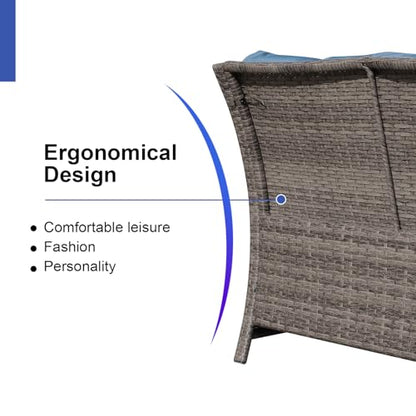 Ergonomical
Design

• Comfortable leisure
• Fashion
• Personality